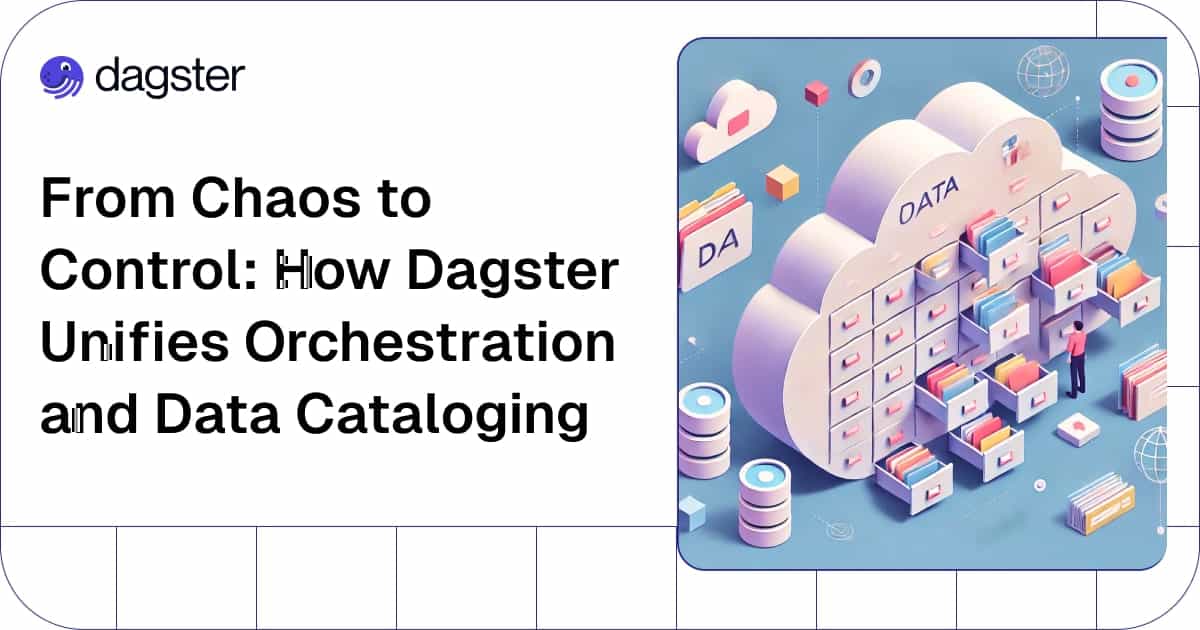 dagster

From Chaos to Control: How Dagster Unifies Orchestration and Data Cataloging

DATA

DA